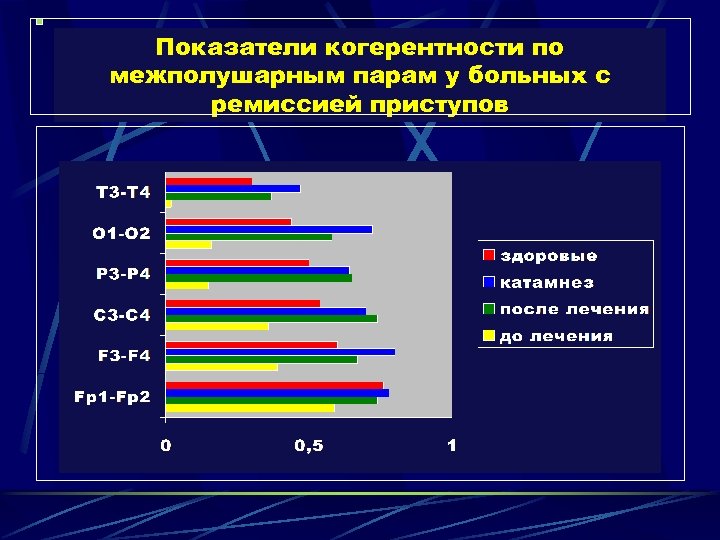 Показатели когерентности по межполушарным парам у больных с ремиссией приступов

T3-T4
O1-O2
P3-P4
C3-C4
F3-F4
Fp1-Fp2

0
0,5
1

здоровые
катамнез
после лечения
до лечения